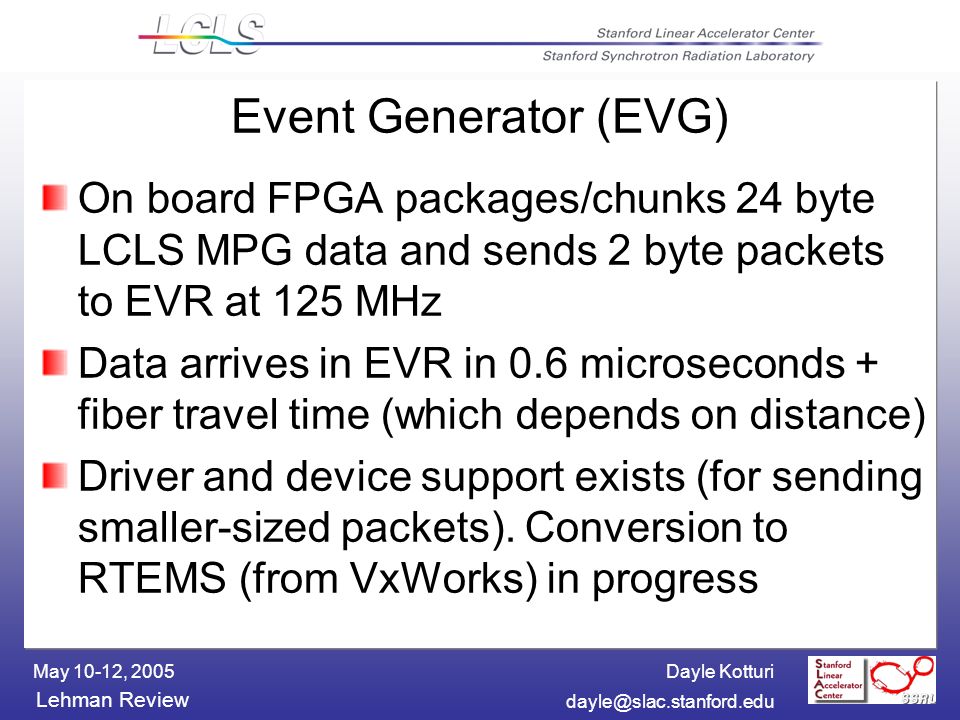 LCLS

Stanford Linear Accelerator Center
Stanford Synchrotron Radiation Laboratory

Event Generator (EVG)

On board FPGA packages/chunks 24 byte LCLS MPG data and sends 2 byte packets to EVR at 125 MHz

Data arrives in EVR in 0.6 microseconds + fiber travel time (which depends on distance)

Driver and device support exists (for sending smaller-sized packets). Conversion to RTEMS (from VxWorks) in progress

May 10-12, 2005
Lehman Review

Dayle Kotturi
dayle@slac.stanford.edu

Stanford Linear Accelerator Center

SSRL